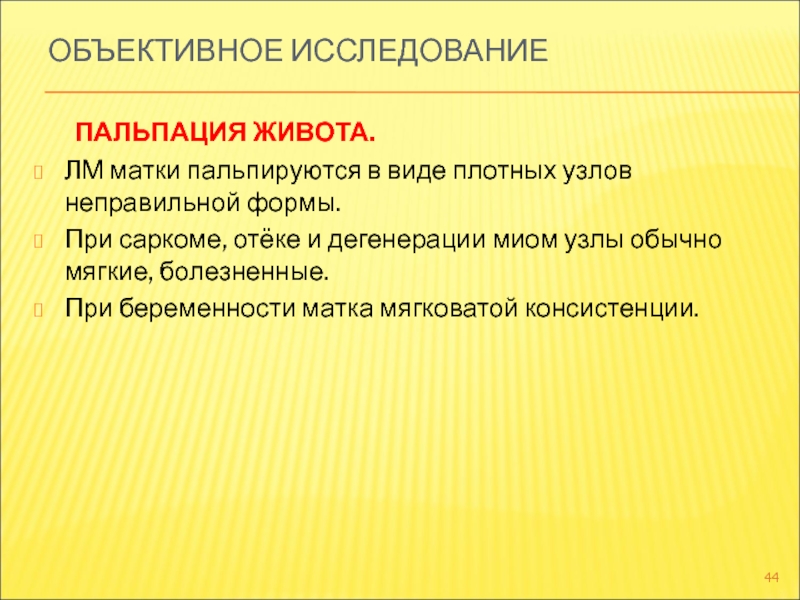 ОБЪЕКТИВНОЕ ИССЛЕДОВАНИЕ

ПАЛЬПАЦИЯ ЖИВОТА.

ЛМ матки пальпируются в виде плотных узлов неправильной формы.

При саркоме, отёке и дегенерации миом узлы обычно мягкие, болезненные.

При беременности матка мягковатой консистенции.

44